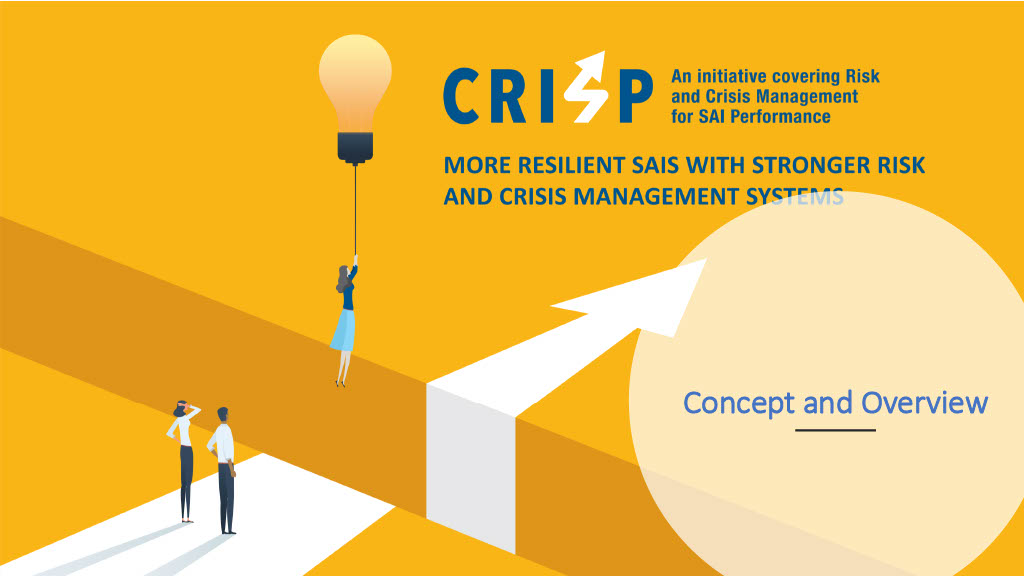 CRISP

An initiative covering Risk and Crisis Management for SAI Performance

MORE RESILIENT SAIS WITH STRONGER RISK AND CRISIS MANAGEMENT SYSTEMS

Concept and Overview